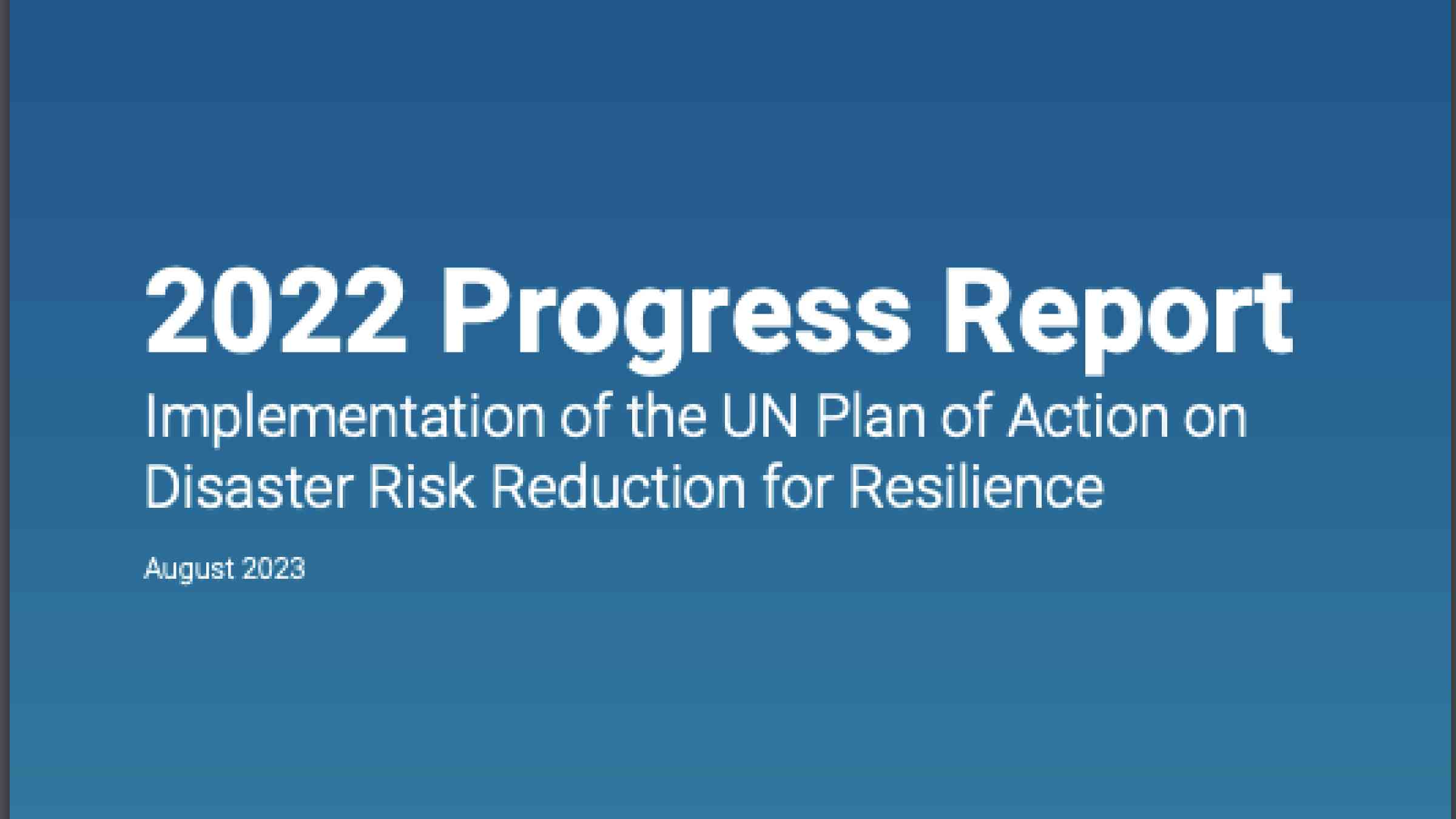 2022 Progress Report

Implementation of the UN Plan of Action on Disaster Risk Reduction for Resilience

August 2023